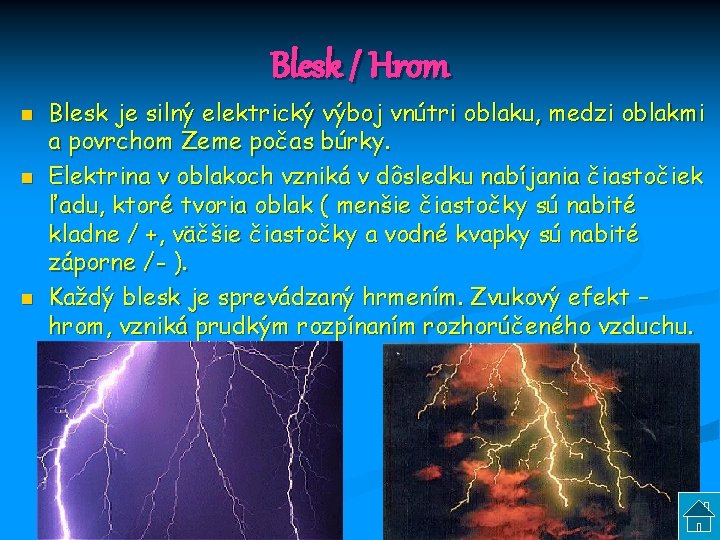 Blesk / Hrom

Blesk je silný elektrický výboj vnútri oblaku, medzi oblakmi a povrchom Zeme počas búrky.

Elektrina v oblakoch vzniká v dôsledku nabíjania čiastočiek ľadu, ktoré tvoria oblak ( menšie čiastočky sú nabité kladne / +, väčšie čiastočky a vodné kvapky sú nabité záporne /- ).

Každý blesk je sprevádzaný hrmením. Zvukový efekt – hrom, vzniká prudkým rozpínaním rozhorúčeného vzduchu.